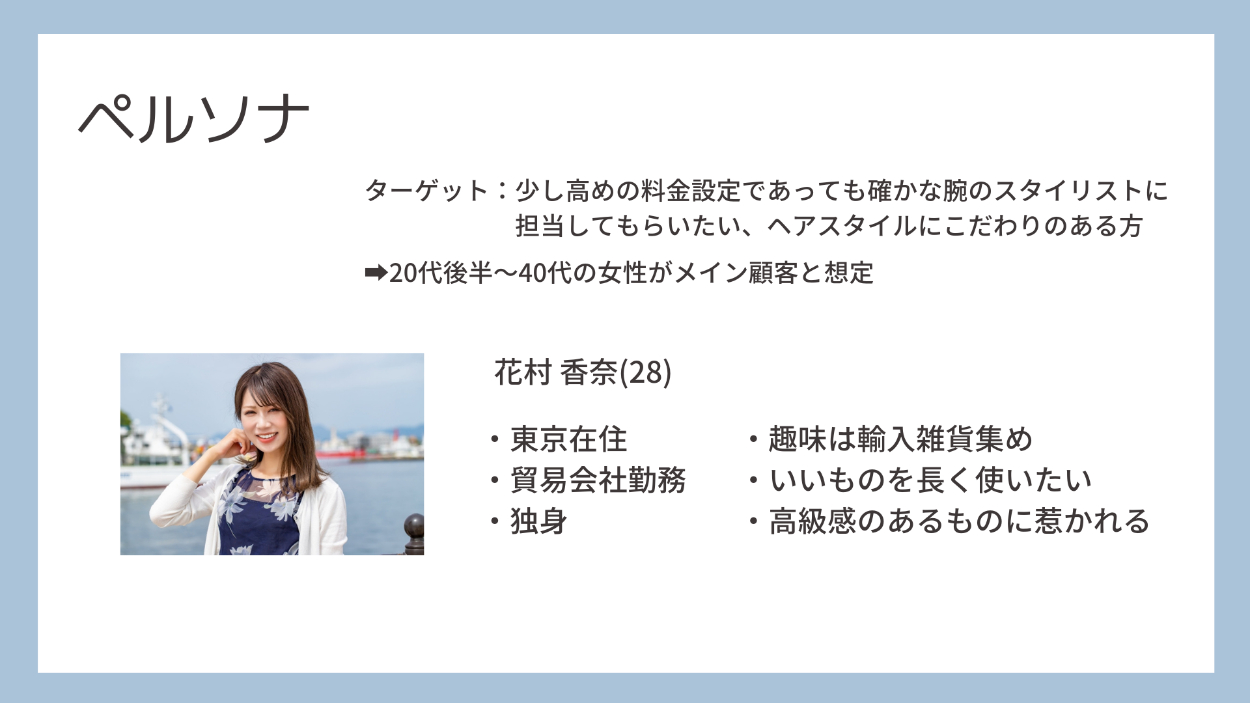 ペルソナ

ターゲット：少し高めの料金設定であっても確かな腕のスタイリストに担当してもらいたい、ヘアスタイルにこだわりのある方

➡20代後半〜40代の女性がメイン顧客と想定

花村 香奈(28)

・東京在住
・貿易会社勤務
・独身

・趣味は輸入雑貨集め
・いいものを長く使いたい
・高級感のあるものに惹かれる